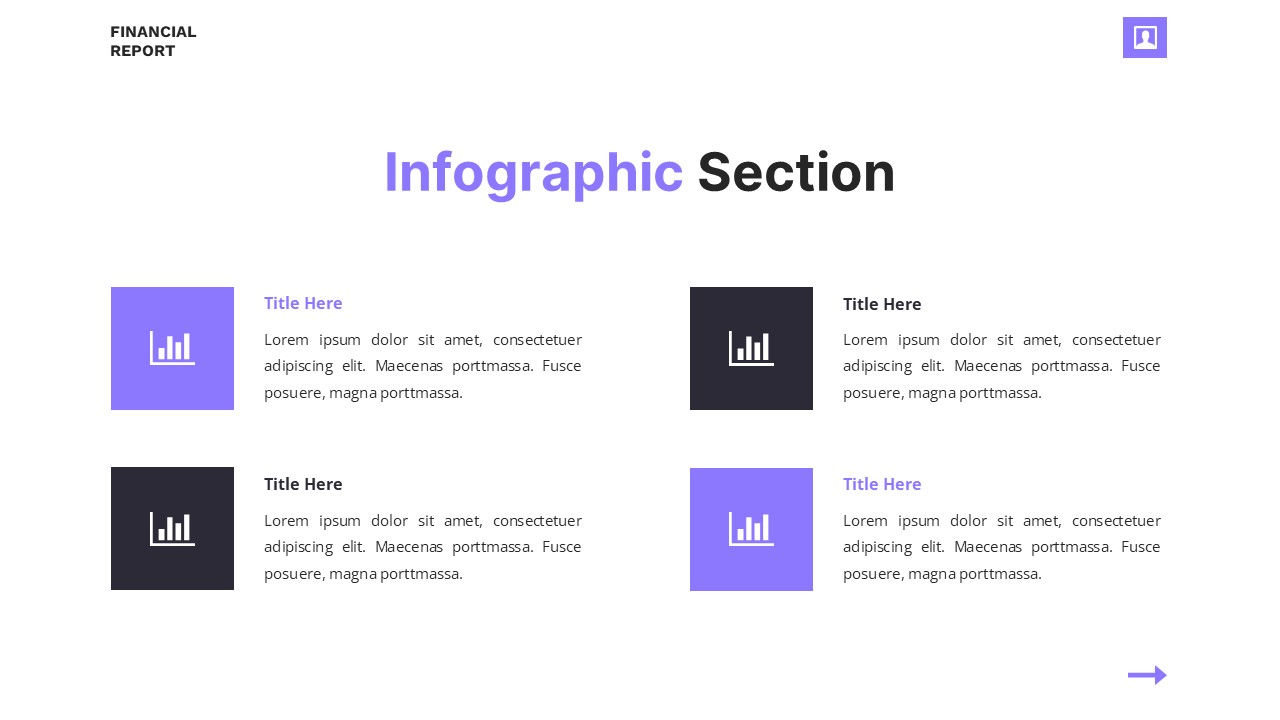 FINANCIAL
REPORT

Infographic Section

Title Here

Lorem ipsum dolor sit amet, consectetuer adipiscing elit. Maecenas porttmassa. Fusce posuere, magna porttmassa.

Title Here

Lorem ipsum dolor sit amet, consectetuer adipiscing elit. Maecenas porttmassa. Fusce posuere, magna porttmassa.

Title Here

Lorem ipsum dolor sit amet, consectetuer adipiscing elit. Maecenas porttmassa. Fusce posuere, magna porttmassa.

Title Here

Lorem ipsum dolor sit amet, consectetuer adipiscing elit. Maecenas porttmassa. Fusce posuere, magna porttmassa.